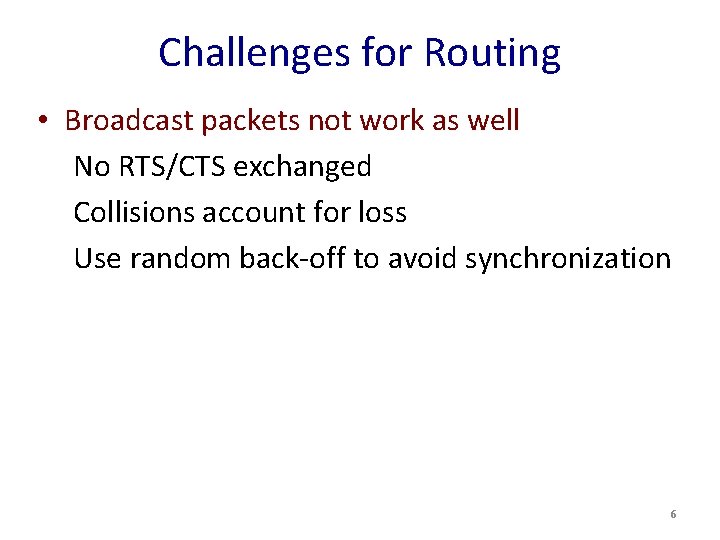 Challenges for Routing

• Broadcast packets not work as well

No RTS/CTS exchanged

Collisions account for loss

Use random back-off to avoid synchronization

6